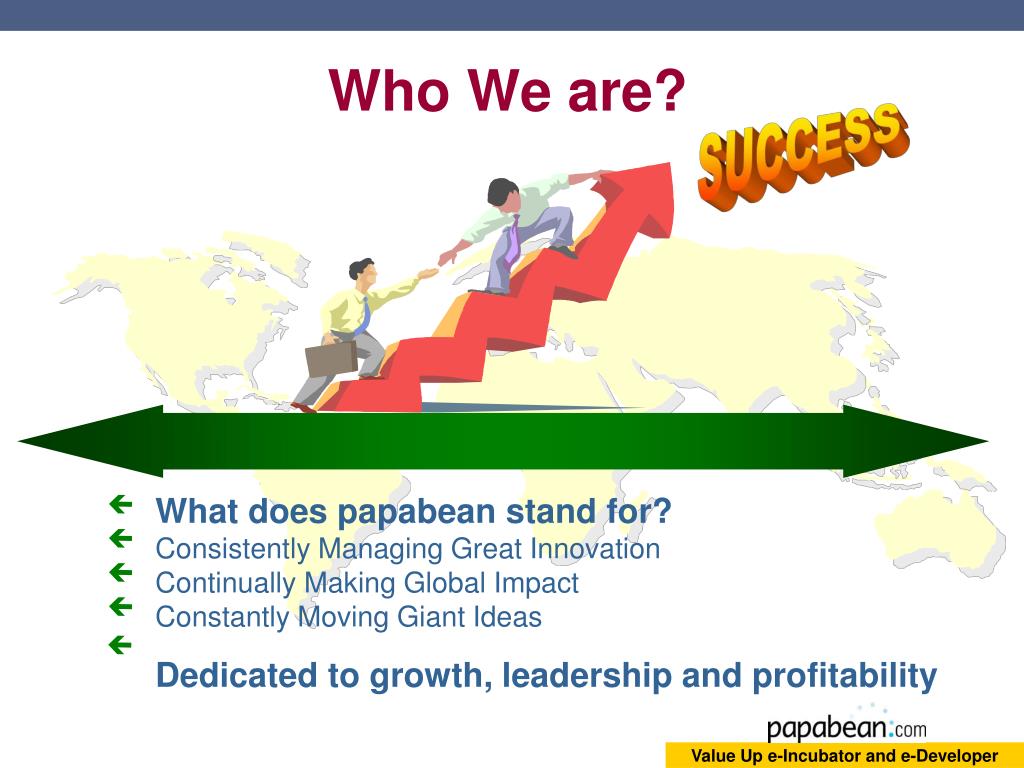 Who We are?

SUCCESS

What does papabean stand for?
Consistently Managing Great Innovation
Continually Making Global Impact
Constantly Moving Giant Ideas

Dedicated to growth, leadership and profitability

papabean.com

Value Up e-Incubator and e-Developer